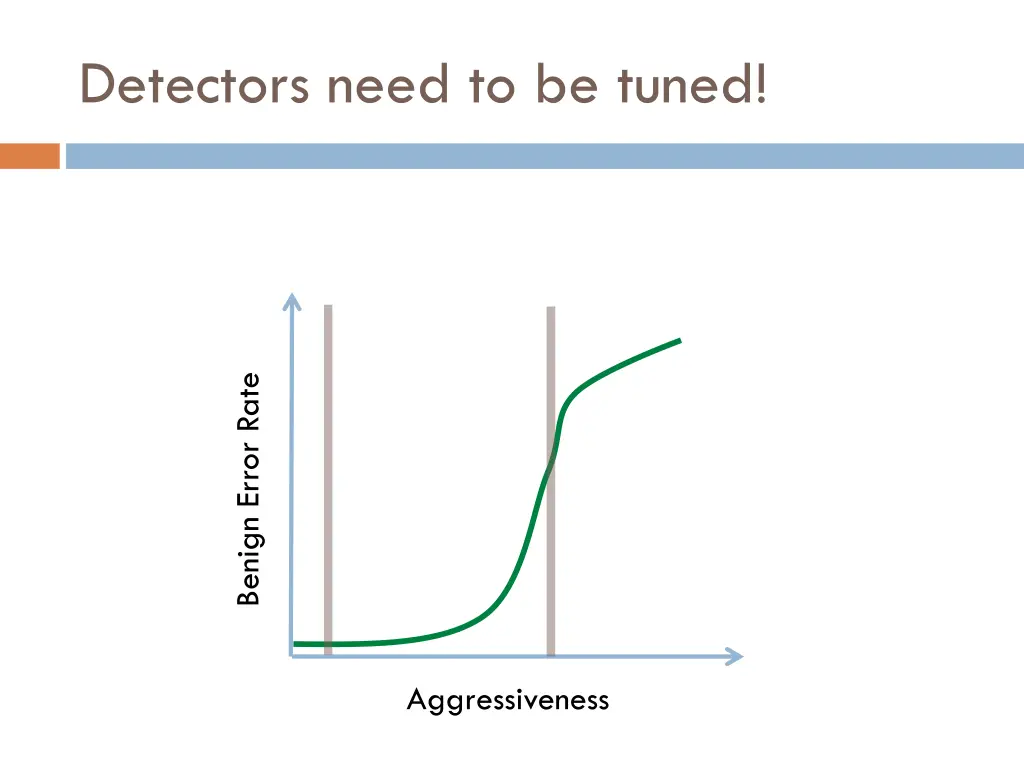 Detectors need to be tuned!

Benign Error Rate

Aggressiveness